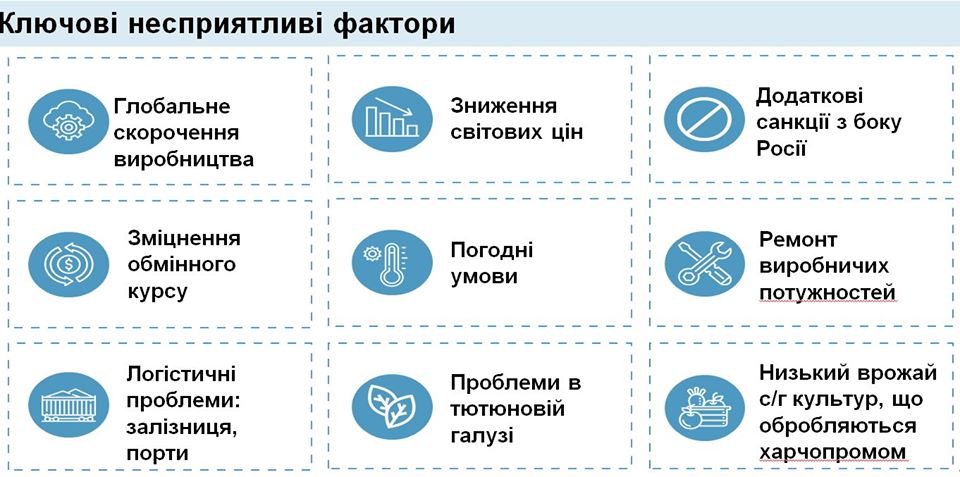 Ключові несприятливі фактори

Глобальне скорочення виробництва

Зниження світових цін

Додаткові санкції з боку Росії

Зміцнення обмінного курсу

Погодні умови

Ремонт виробничих потужностей

Логістичні проблеми: залізниця, порти

Проблеми в тютюновій галузі

Низький врожай с/г культур, що обробляються харчопромом